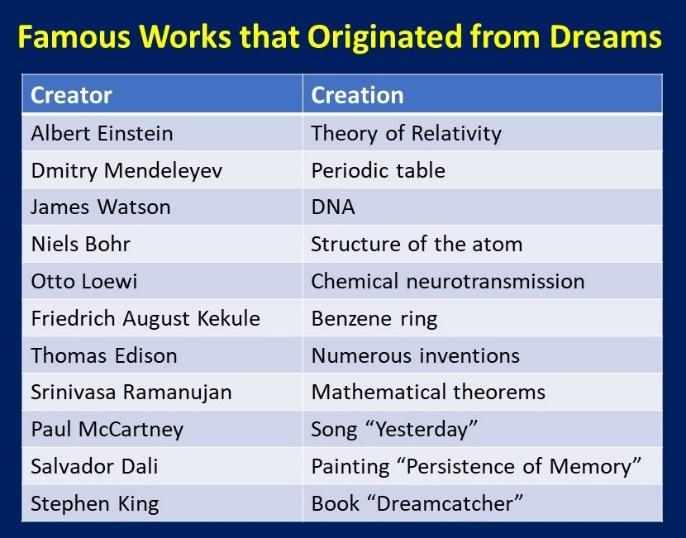 Famous Works that Originated from Dreams

| Creator | Creation |
|---|---|
| Albert Einstein | Theory of Relativity |
| Dmitry Mendeleyev | Periodic table |
| James Watson | DNA |
| Niels Bohr | Structure of the atom |
| Otto Loewi | Chemical neurotransmission |
| Friedrich August Kekule | Benzene ring |
| Thomas Edison | Numerous inventions |
| Srinivasa Ramanujan | Mathematical theorems |
| Paul McCartney | Song “Yesterday” |
| Salvador Dali | Painting “Persistence of Memory” |
| Stephen King | Book “Dreamcatcher” |